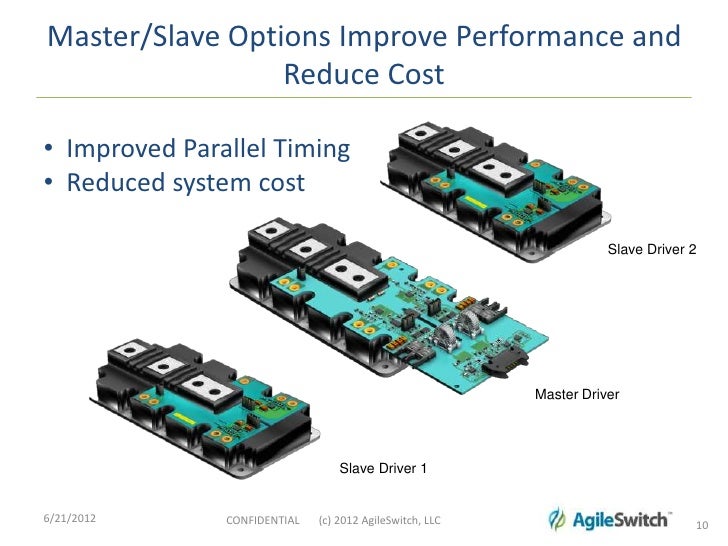 Master/Slave Options Improve Performance and Reduce Cost

• Improved Parallel Timing
• Reduced system cost

Slave Driver 2

Master Driver

Slave Driver 1

6/21/2012

CONFIDENTIAL (c) 2012 AgileSwitch, LLC

AgileSwitch™

10